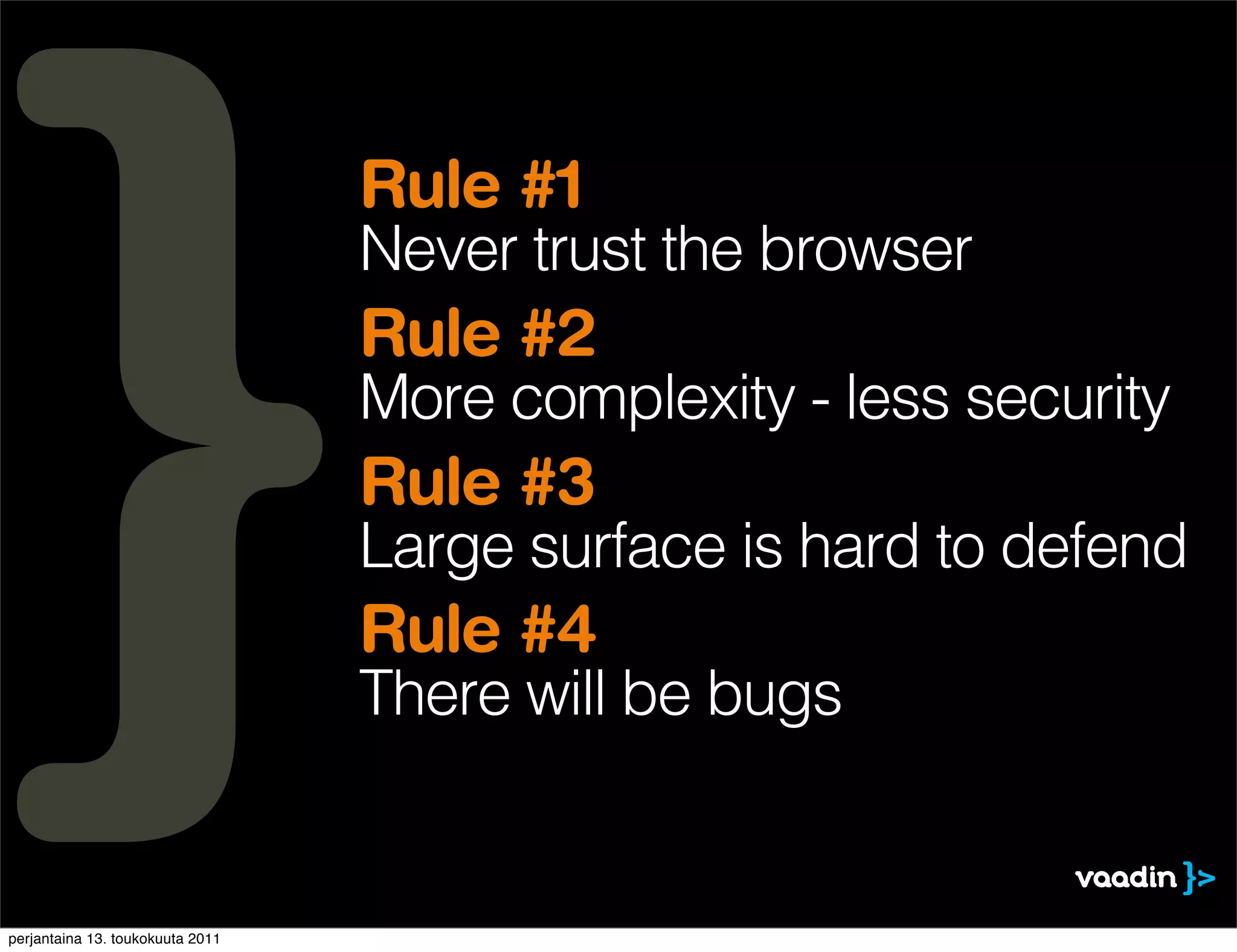 Rule #1
Never trust the browser

Rule #2
More complexity - less security

Rule #3
Large surface is hard to defend

Rule #4
There will be bugs

vaadin }>

perjantaina 13. toukokuuta 2011